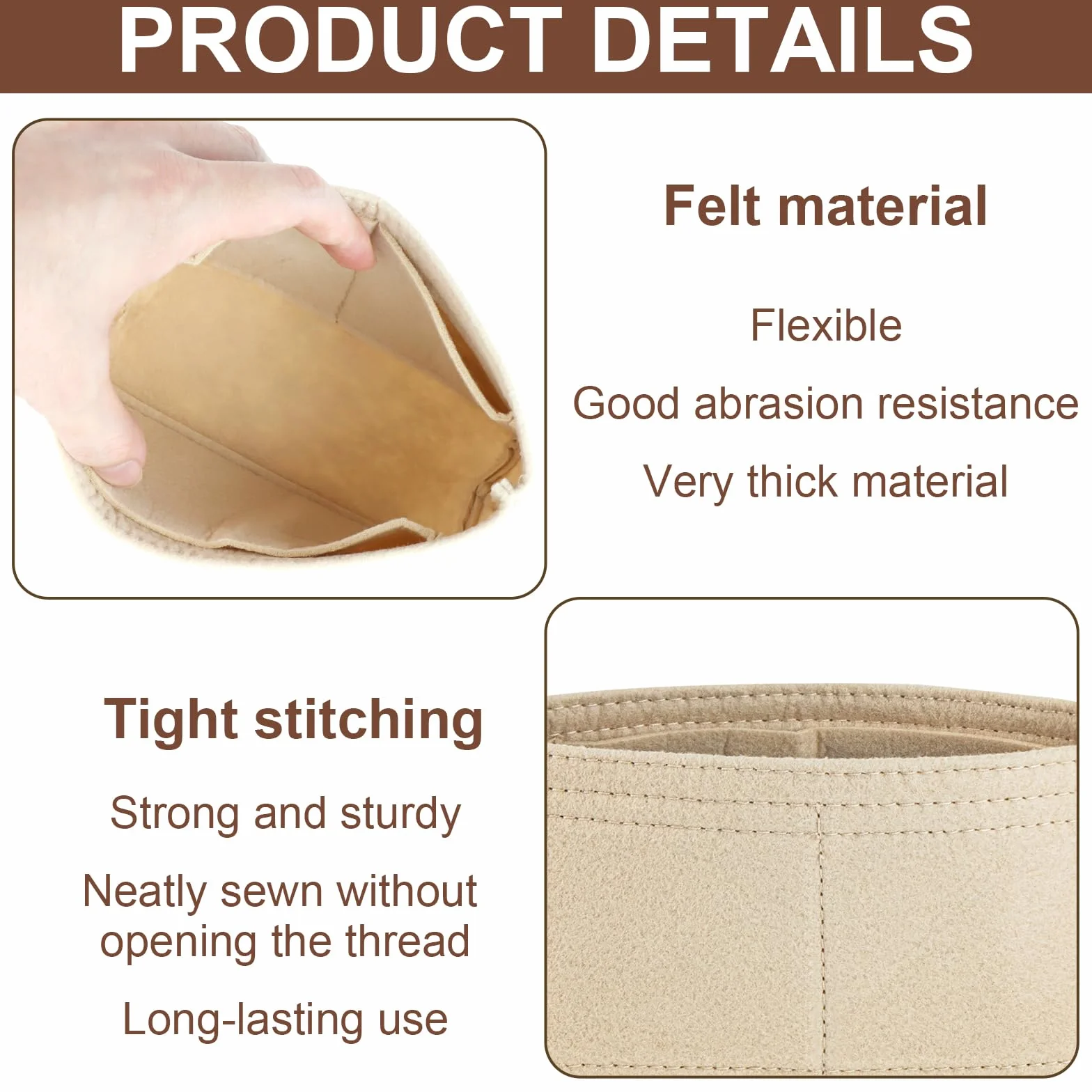 PRODUCT DETAILS

Felt material

Flexible

Good abrasion resistance

Very thick material

Tight stitching

Strong and sturdy

Neatly sewn without opening the thread

Long-lasting use